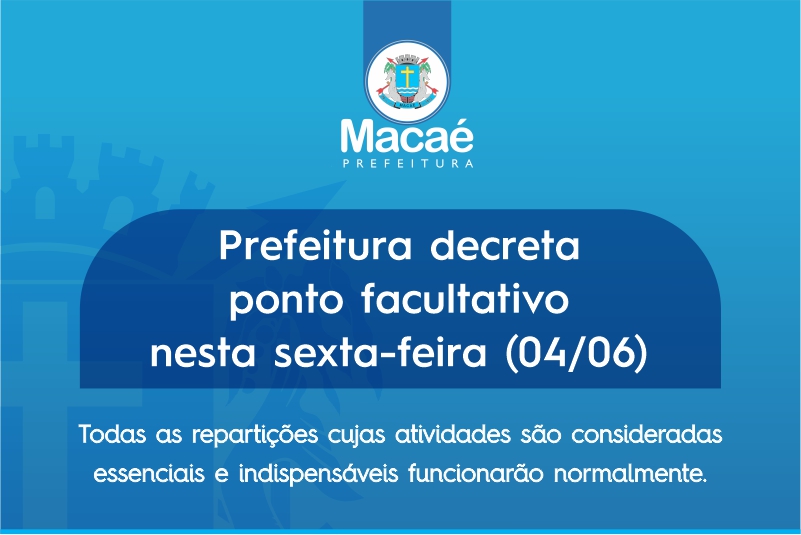 Macaé
PREFEITURA

Prefeitura decreta ponto facultativo nesta sexta-feira (04/06)

Todas as repartições cujas atividades são consideradas essenciais e indispensáveis funcionarão normalmente.